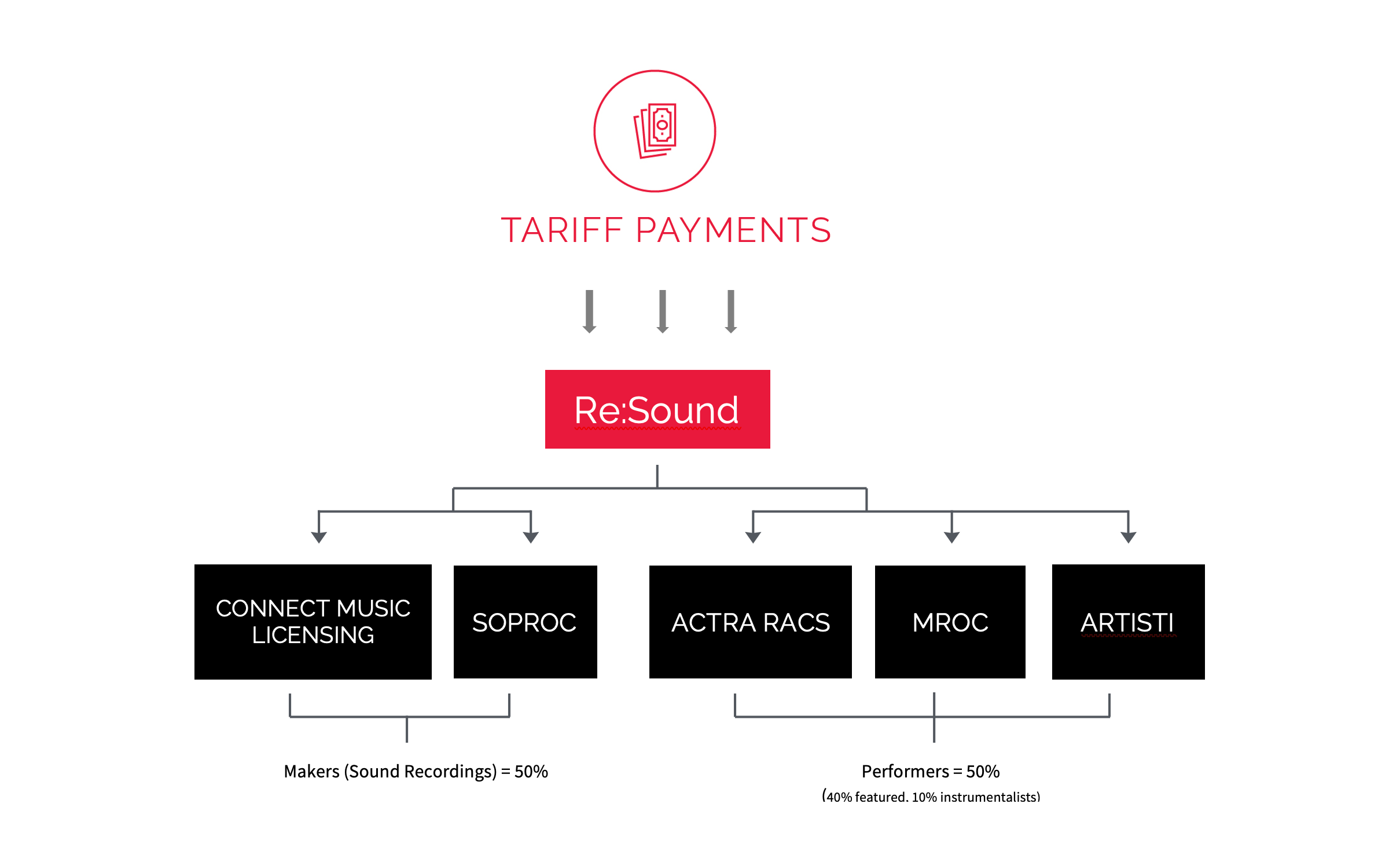 TARIFF PAYMENTS

Re:Sound

CONNECT MUSIC LICENSING

SOPROC

ACTRA RACS

MROC

ARTISTI

Makers (Sound Recordings) = 50%

Performers = 50%
(40% featured. 10% instrumentalists)